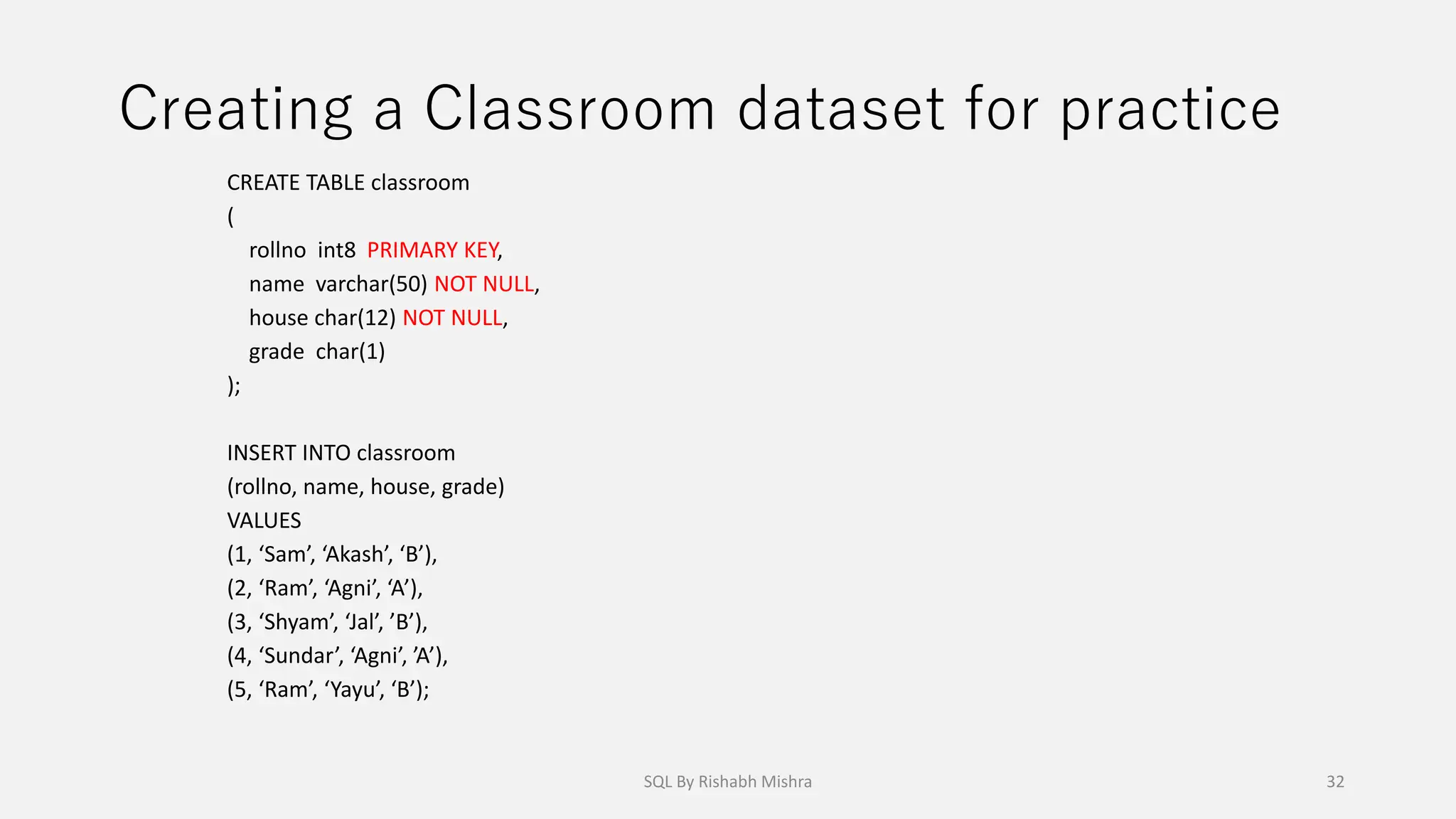 Creating a Classroom dataset for practice

CREATE TABLE classroom
(
rollno int8 PRIMARY KEY,
name varchar(50) NOT NULL,
house char(12) NOT NULL,
grade char(1)
);

INSERT INTO classroom
(rollno, name, house, grade)
VALUES
(1, ‘Sam’, ‘Akash’, ‘B’),
(2, ‘Ram’, ‘Agni’, ‘A’),
(3, ‘Shyam’, ‘Jal’, ’B’),
(4, ‘Sundar’, ‘Agni’, ’A’),
(5, ‘Ram’, ‘Yayu’, ‘B’);

SQL By Rishabh Mishra

32